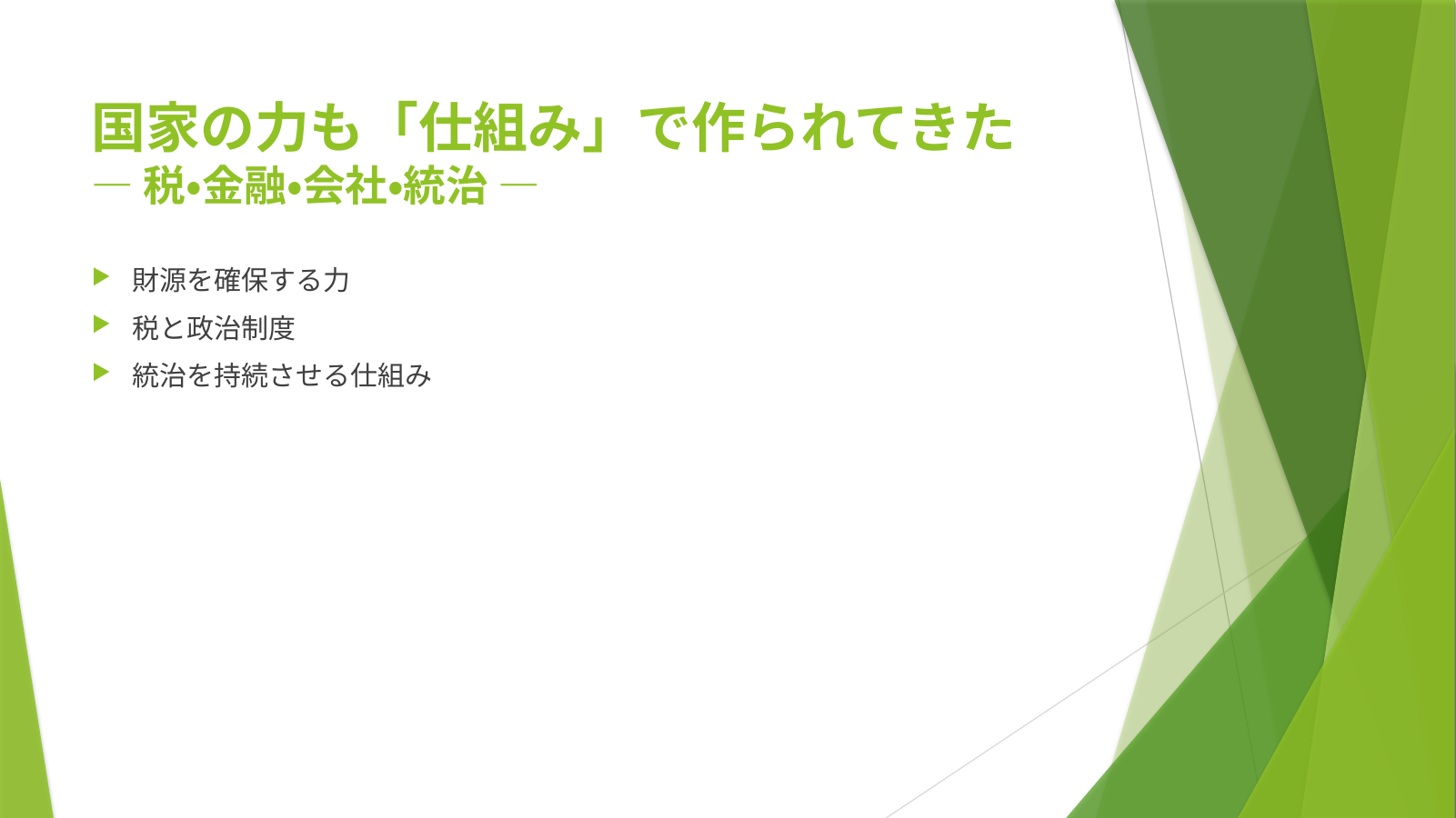 国家の力も「仕組み」で作られてきた
― 税•金融•会社•統治 ―

▶ 財源を確保する力
▶ 税と政治制度
▶ 統治を持続させる仕組み